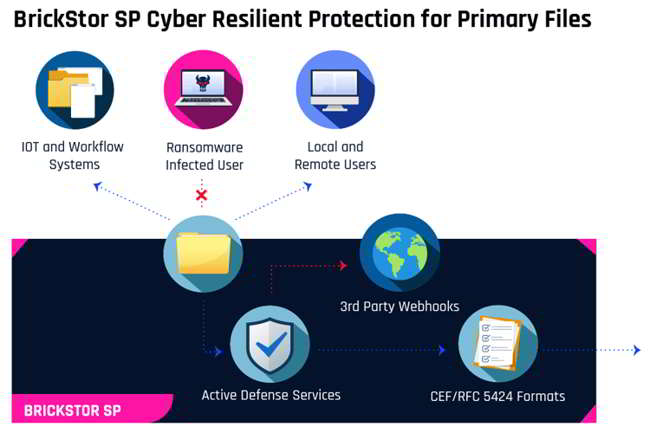 BrickStor SP Cyber Resilient Protection for Primary Files

IOT and Workflow Systems

Ransomware Infected User

Local and Remote Users

3rd Party Webhooks

Active Defense Services

CEF/RFC 5424 Formats

BRICKSTOR SP